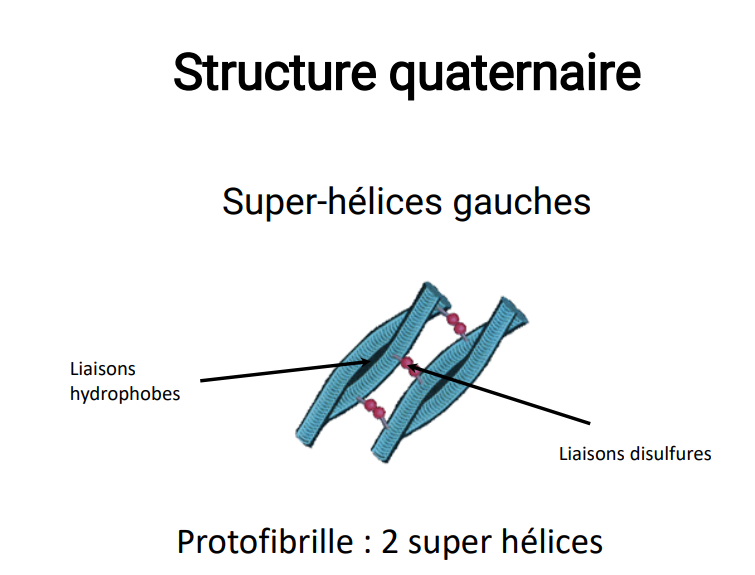 Structure quaternaire

Super-hélices gauches

Liaisons hydrophobes

Liaisons disulfures

Protofibrille : 2 super hélices